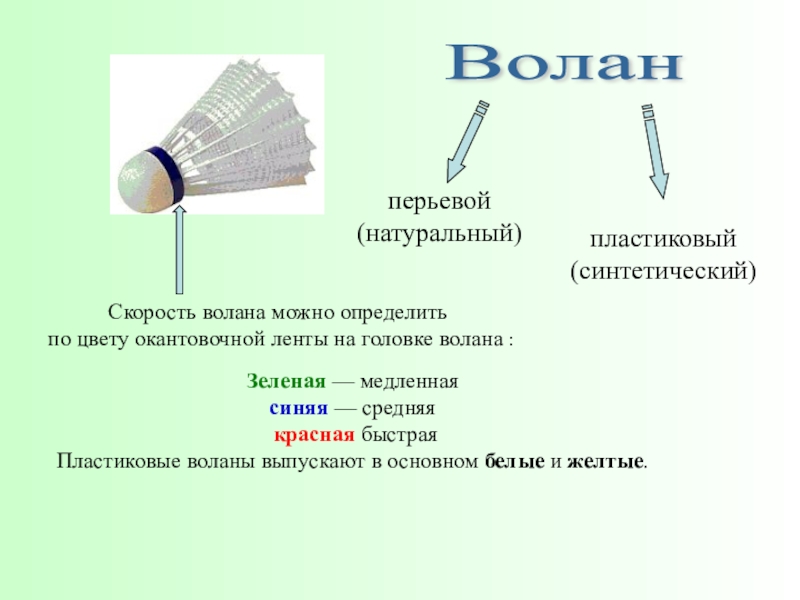 Волан

перьевой
(натуральный)

пластиковый
(синтетический)

Скорость волана можно определить
по цвету окантовочной ленты на головке волана :

Зеленая — медленная
синяя — средняя
красная быстрая
Пластиковые воланы выпускают в основном белые и желтые.